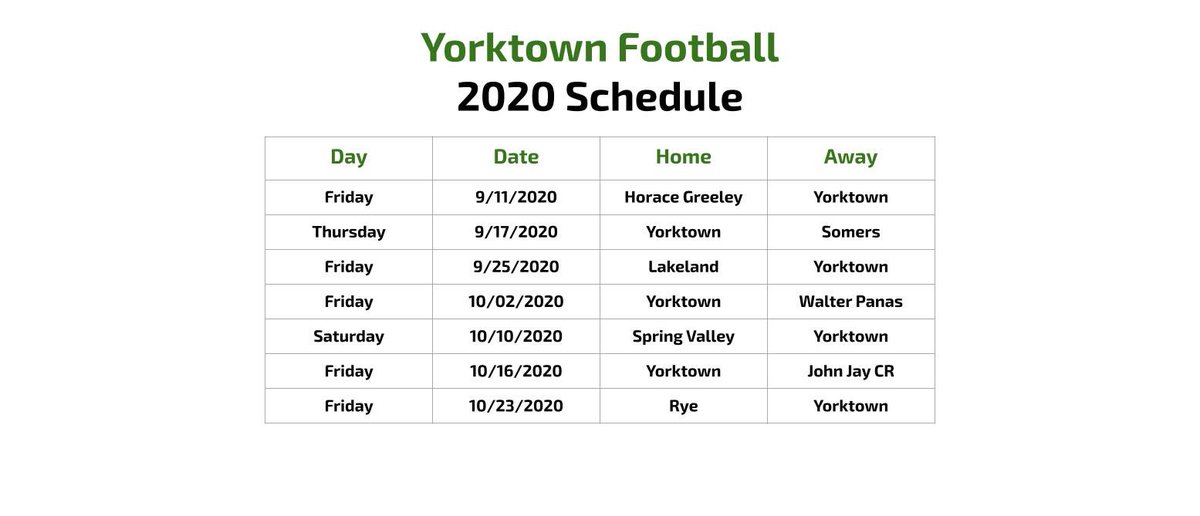 Yorktown Football
2020 Schedule

| Day | Date | Home | Away |
|---|---|---|---|
| Friday | 9/11/2020 | Horace Greeley | Yorktown |
| Thursday | 9/17/2020 | Yorktown | Somers |
| Friday | 9/25/2020 | Lakeland | Yorktown |
| Friday | 10/02/2020 | Yorktown | Walter Panas |
| Saturday | 10/10/2020 | Spring Valley | Yorktown |
| Friday | 10/16/2020 | Yorktown | John Jay CR |
| Friday | 10/23/2020 | Rye | Yorktown |